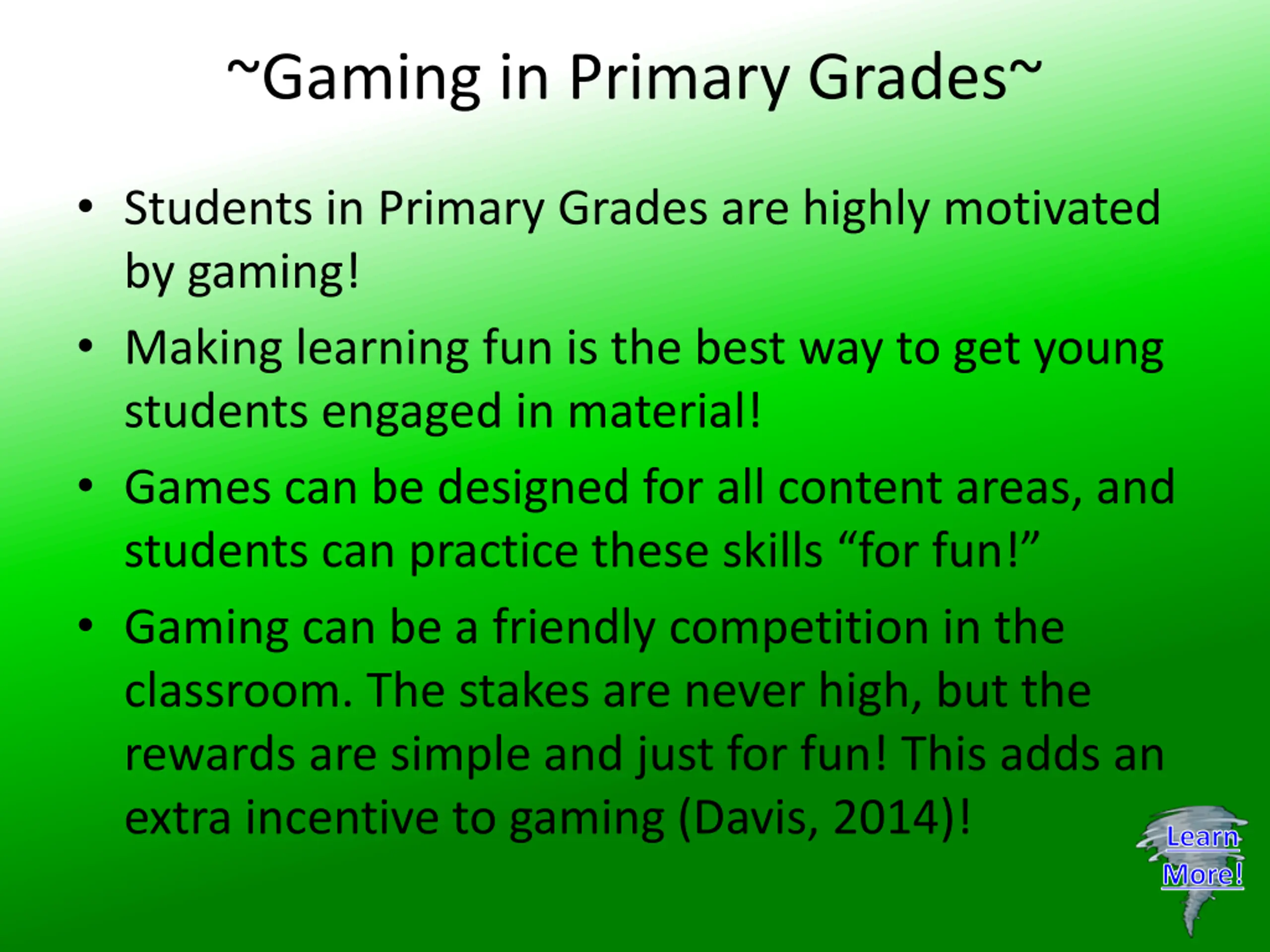 ~Gaming in Primary Grades~

• Students in Primary Grades are highly motivated by gaming!

• Making learning fun is the best way to get young students engaged in material!

• Games can be designed for all content areas, and students can practice these skills “for fun!”

• Gaming can be a friendly competition in the classroom. The stakes are never high, but the rewards are simple and just for fun! This adds an extra incentive to gaming (Davis, 2014)!

Learn More!